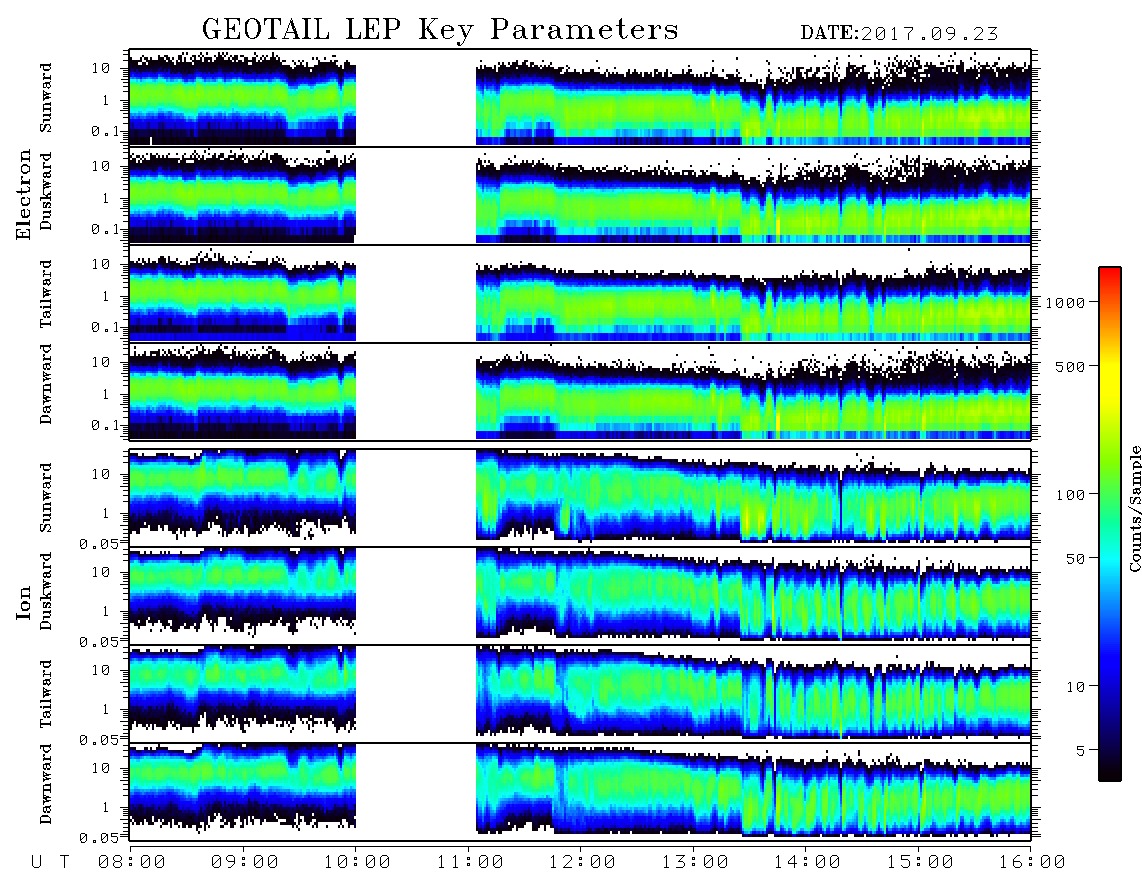 GEOTAIL LEP Key Parameters DATE:2017.09.23

Electron

Sunward
10
1
0.1

Duskward
10
1
0.1

Tailward
10
1
0.1

Dawnward
10
1
0.1

Ion

Sunward
10
1
0.05

Duskward
10
1
0.05

Tailward
10
1
0.05

Dawnward
10
1
0.05

U T 08:00 09:00 10:00 11:00 12:00 13:00 14:00 15:00 16:00

1000
500
100
50
10
5
Counts/Sample